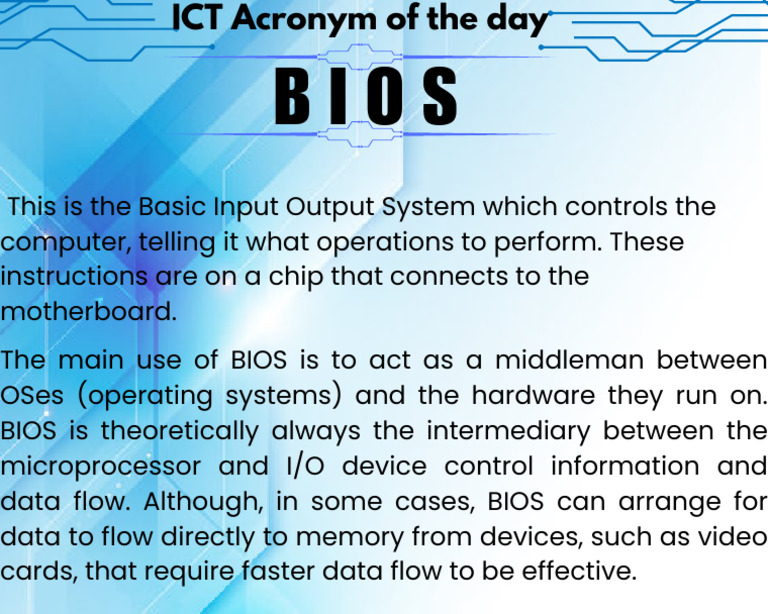 ICT Acronym of the day

BIOS

This is the Basic Input Output System which controls the computer, telling it what operations to perform. These instructions are on a chip that connects to the motherboard.

The main use of BIOS is to act as a middleman between OSes (operating systems) and the hardware they run on. BIOS is theoretically always the intermediary between the microprocessor and I/O device control information and data flow. Although, in some cases, BIOS can arrange for data to flow directly to memory from devices, such as video cards, that require faster data flow to be effective.